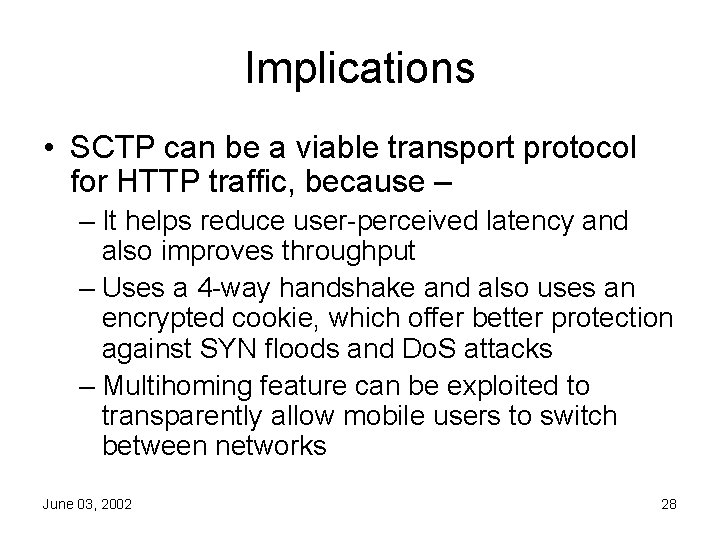 Implications

• SCTP can be a viable transport protocol for HTTP traffic, because –

– It helps reduce user-perceived latency and also improves throughput

– Uses a 4-way handshake and also uses an encrypted cookie, which offer better protection against SYN floods and DoS attacks

– Multihoming feature can be exploited to transparently allow mobile users to switch between networks

June 03, 2002

28